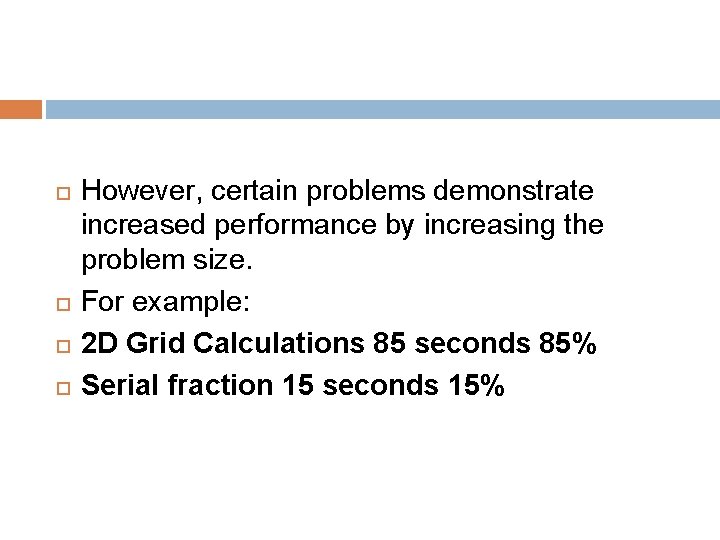 However, certain problems demonstrate increased performance by increasing the problem size.

For example:

2D Grid Calculations 85 seconds 85%

Serial fraction 15 seconds 15%